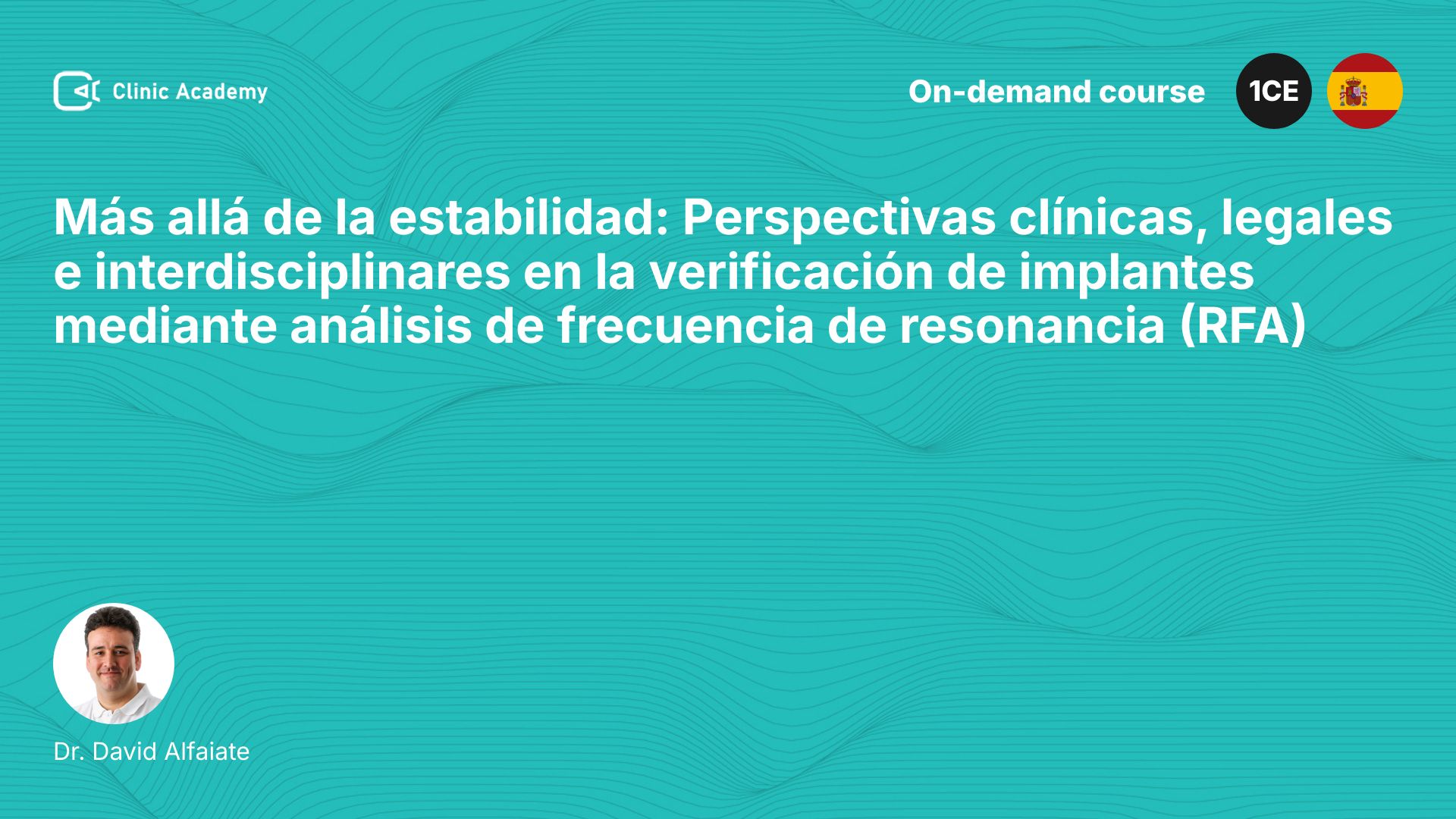 Clinic Academy

On-demand course

1CE

Más allá de la estabilidad: Perspectivas clínicas, legales e interdisciplinares en la verificación de implantes mediante análisis de frecuencia de resonancia (RFA)

Dr. David Alfaiate